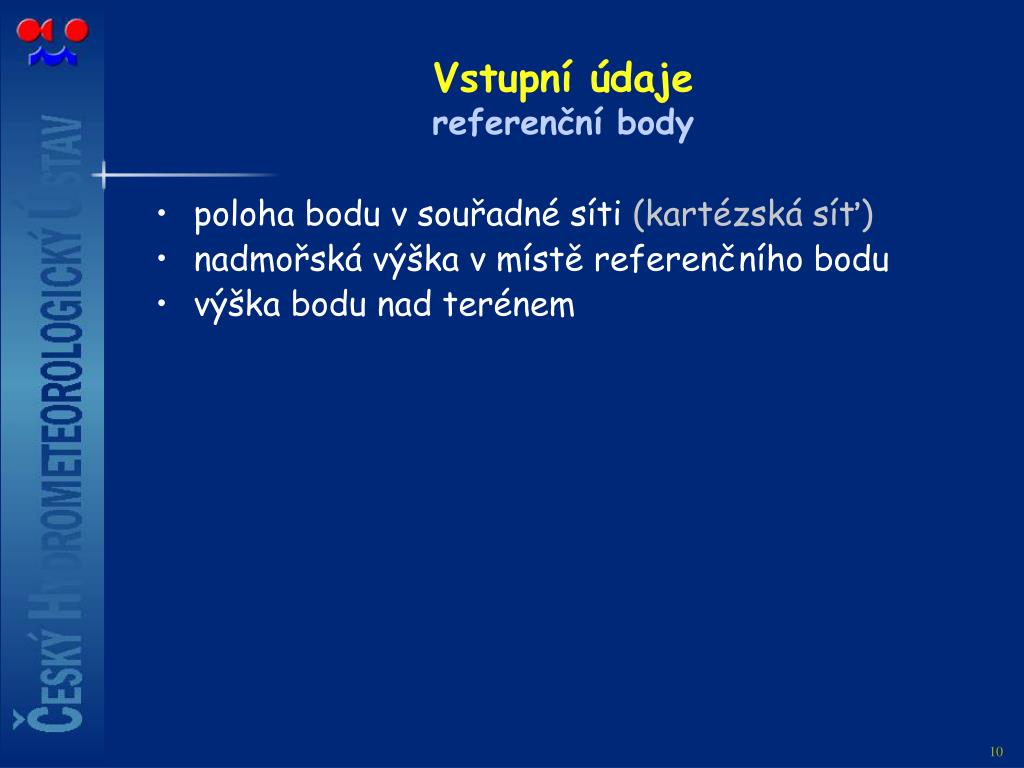 ČESKÝ HYDROMETEOROLOGICKÝ ÚSTAV

Vstupní údaje
referenční body

• poloha bodu v souřadné síti (kartézská síť)
• nadmořská výška v místě referenčního bodu
• výška bodu nad terénem

10